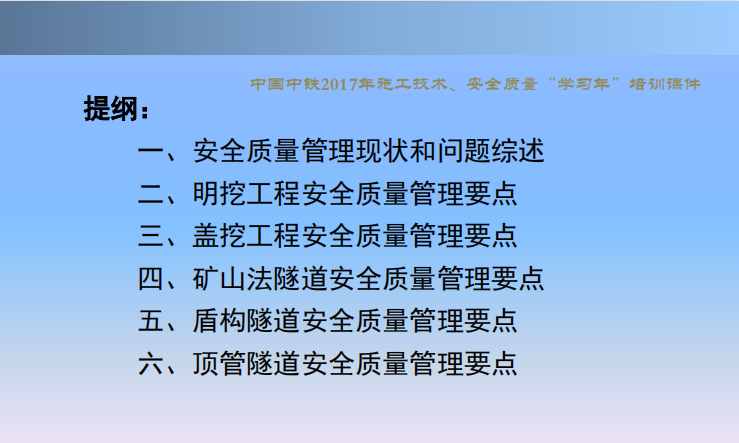 中国中铁2017年施工技术、安全质量“学习年”培训课件

提纲：

一、安全质量管理现状和问题综述

二、明挖工程安全质量管理要点

三、盖挖工程安全质量管理要点

四、矿山法隧道安全质量管理要点

五、盾构隧道安全质量管理要点

六、顶管隧道安全质量管理要点